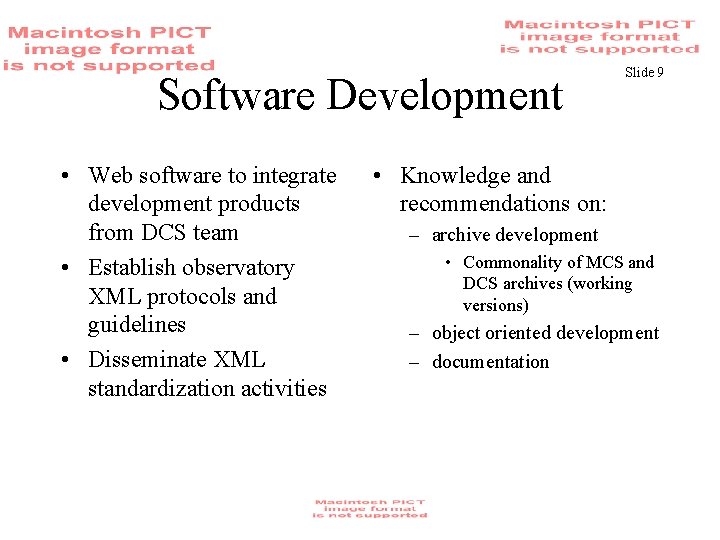 Macintosh PICT image format is not supported

Macintosh PICT image format is not supported

Slide 9

Software Development

• Web software to integrate development products from DCS team
• Establish observatory XML protocols and guidelines
• Disseminate XML standardization activities

• Knowledge and recommendations on:
– archive development
• Commonality of MCS and DCS archives (working versions)
– object oriented development
– documentation

Macintosh PICT image format is not supported